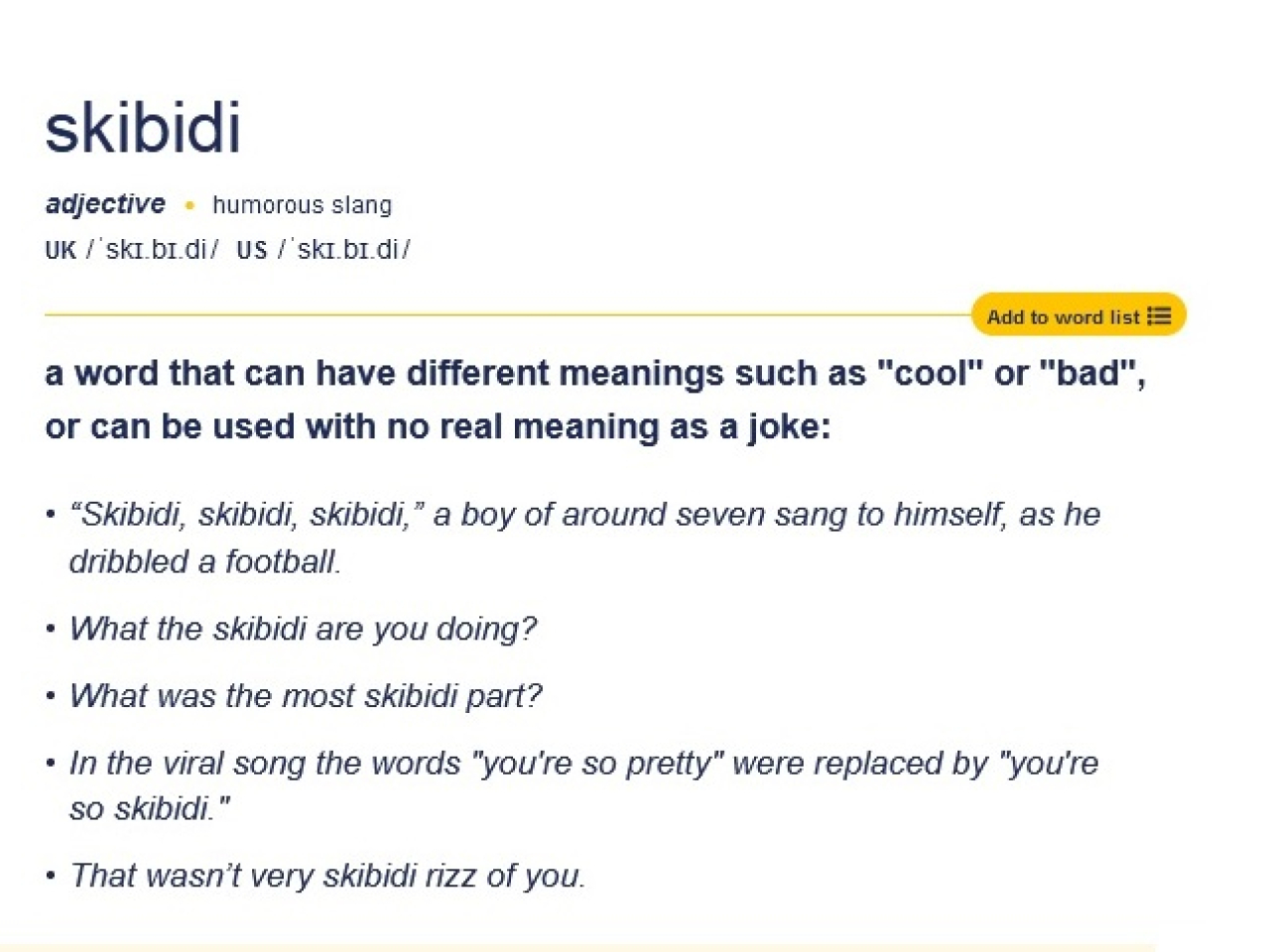 skibidi

adjective • humorous slang
UK /ˈskɪ.bɪ.di/ US /ˈskɪ.bɪ.di/

Add to word list

a word that can have different meanings such as "cool" or "bad", or can be used with no real meaning as a joke:

• “Skibidi, skibidi, skibidi,” a boy of around seven sang to himself, as he dribbled a football.

• What the skibidi are you doing?

• What was the most skibidi part?

• In the viral song the words "you're so pretty" were replaced by "you're so skibidi."

• That wasn’t very skibidi rizz of you.